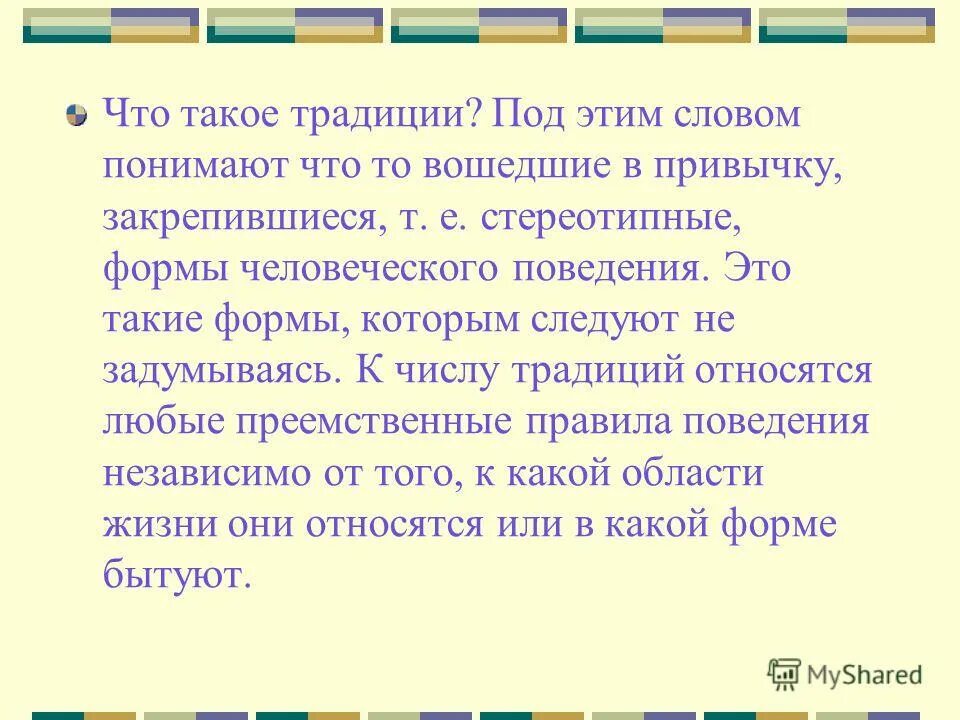 Что такое традиции? Под этим словом понимают что то вошедшие в привычку, закрепившиеся, т. е. стереотипные, формы человеческого поведения. Это такие формы, которым следуют не задумываясь. К числу традиций относятся любые преемственные правила поведения независимо от того, к какой области жизни они относятся или в какой форме бытуют.

MyShared